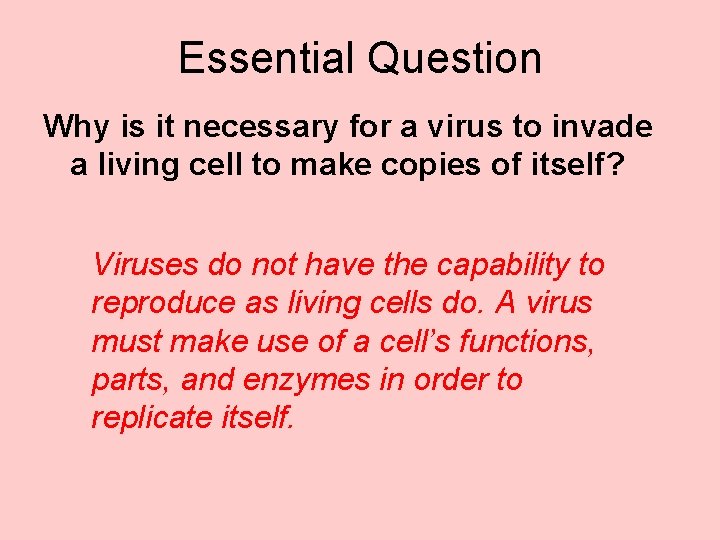 Essential Question

Why is it necessary for a virus to invade a living cell to make copies of itself?

Viruses do not have the capability to reproduce as living cells do. A virus must make use of a cell’s functions, parts, and enzymes in order to replicate itself.